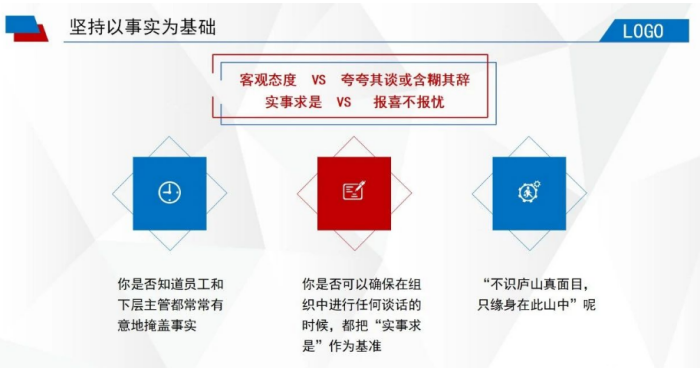 坚持以事实为基础

LOGO

客观态度　VS　夸夸其谈或含糊其辞
实事求是　VS　报喜不报忧

你是否知道员工和下层主管都常常有意地掩盖事实

你是否可以确保在组织中进行任何谈话的时候，都把“实事求是”作为基准

“不识庐山真面目，只缘身在此山中”呢